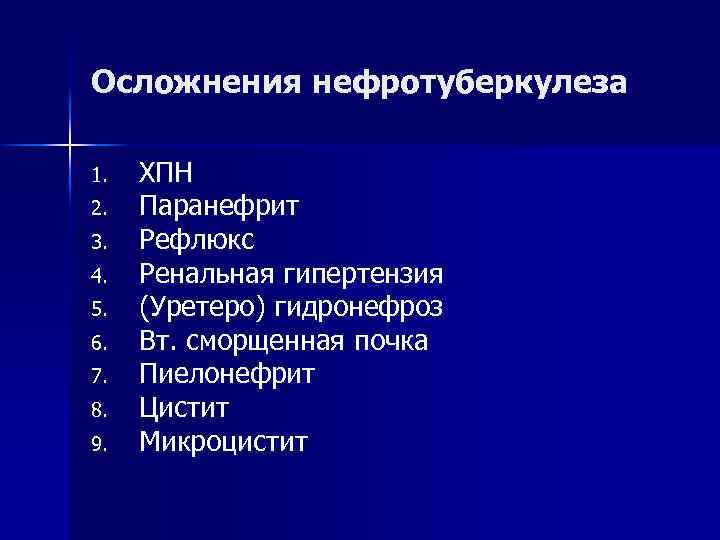 Осложнения нефротуберкулеза

1. ХПН
2. Паранефрит
3. Рефлюкс
4. Ренальная гипертензия
5. (Уретеро) гидронефроз
6. Вт. сморщенная почка
7. Пиелонефрит
8. Цистит
9. Микроцистит